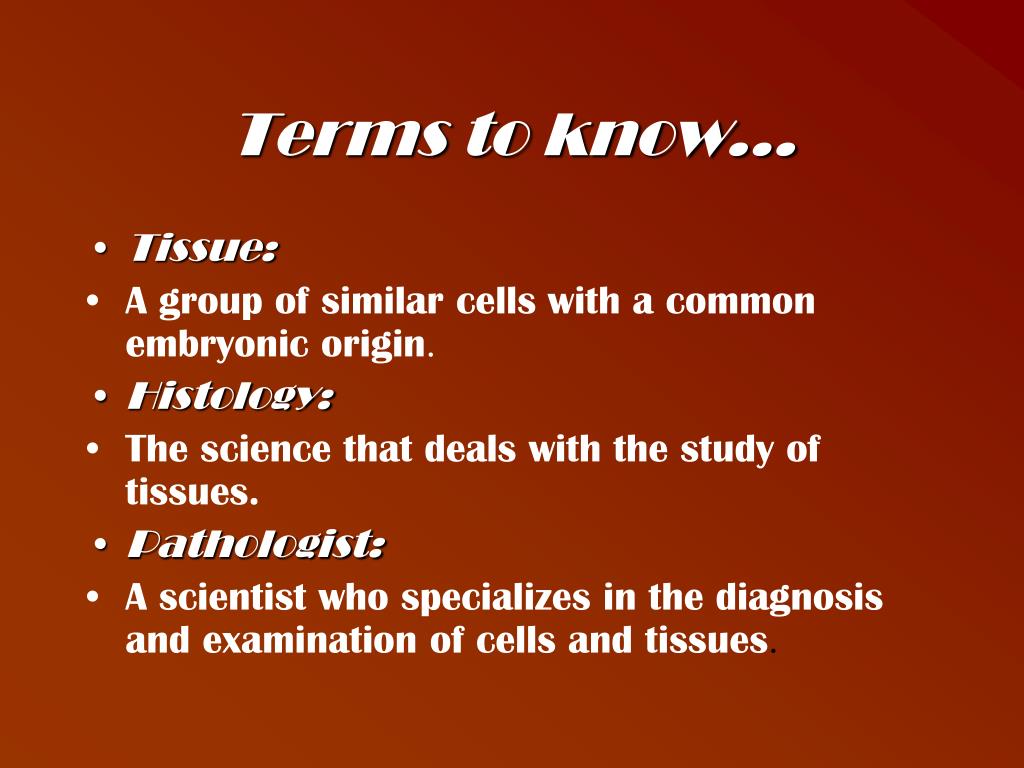 Terms to know…

• Tissue:
• A group of similar cells with a common embryonic origin.
• Histology:
• The science that deals with the study of tissues.
• Pathologist:
• A scientist who specializes in the diagnosis and examination of cells and tissues.